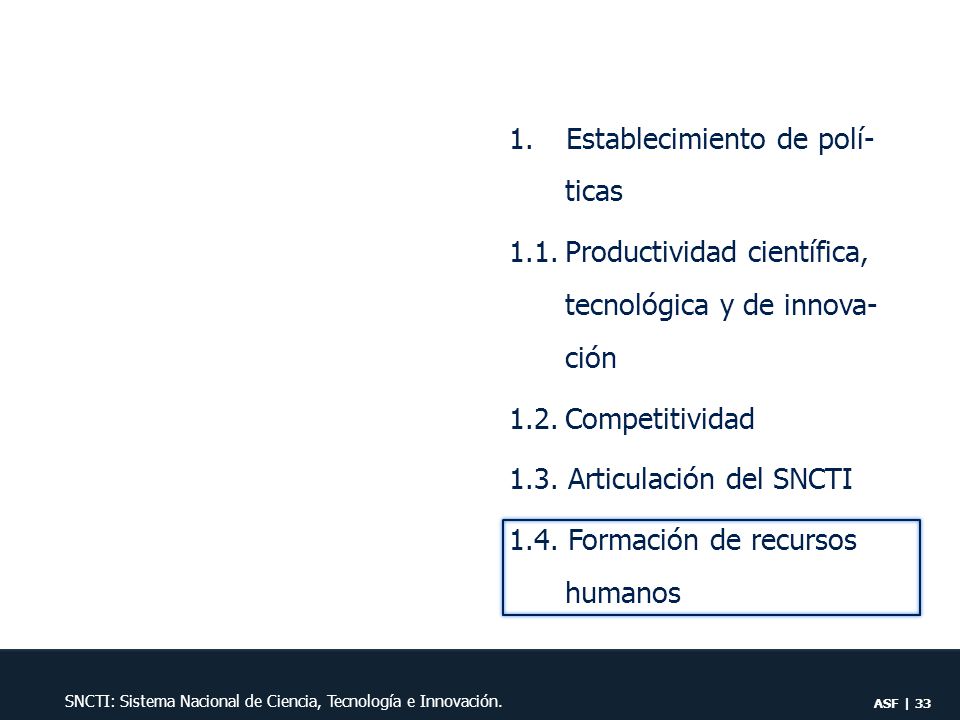 1. Establecimiento de políticas

1.1. Productividad científica, tecnológica y de innovación

1.2. Competitividad

1.3. Articulación del SNCTI

1.4. Formación de recursos humanos

SNCTI: Sistema Nacional de Ciencia, Tecnología e Innovación.

ASF | 33